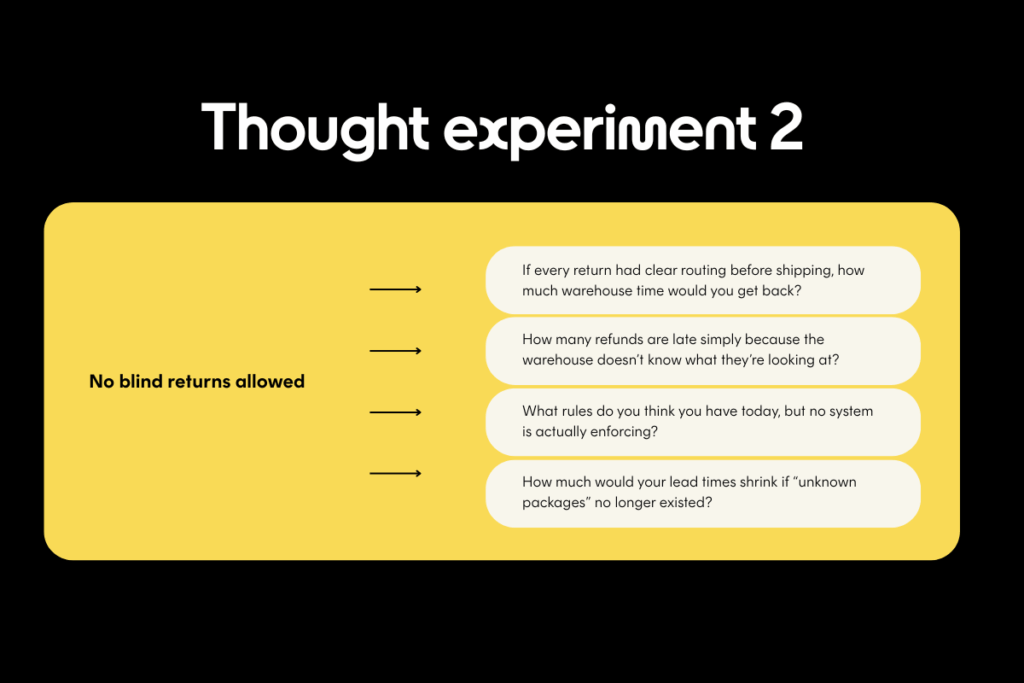 Thought experiment 2

No blind returns allowed

If every return had clear routing before shipping, how much warehouse time would you get back?

How many refunds are late simply because the warehouse doesn't know what they're looking at?

What rules do you think you have today, but no system is actually enforcing?

How much would your lead times shrink if "unknown packages" no longer existed?